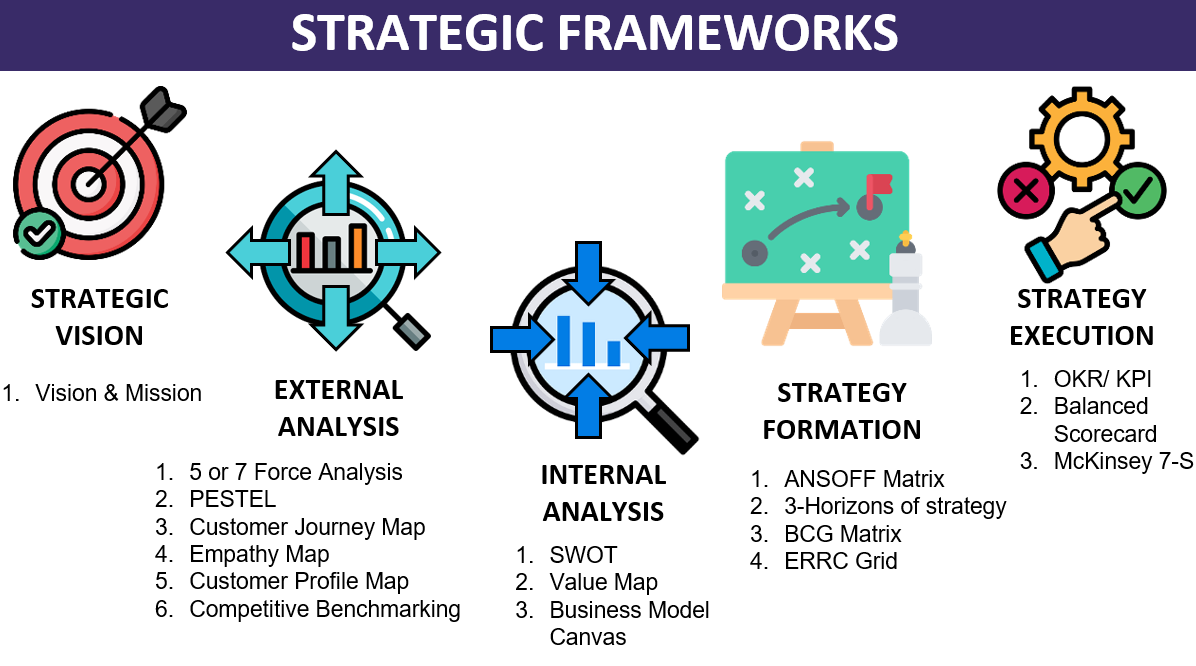 STRATEGIC FRAMEWORKS

STRATEGIC VISION

1. Vision & Mission

EXTERNAL ANALYSIS

1. 5 or 7 Force Analysis
2. PESTEL
3. Customer Journey Map
4. Empathy Map
5. Customer Profile Map
6. Competitive Benchmarking

INTERNAL ANALYSIS

1. SWOT
2. Value Map
3. Business Model Canvas

STRATEGY FORMATION

1. ANSOFF Matrix
2. 3-Horizons of strategy
3. BCG Matrix
4. ERRC Grid

STRATEGY EXECUTION

1. OKR/ KPI
2. Balanced Scorecard
3. McKinsey 7-S